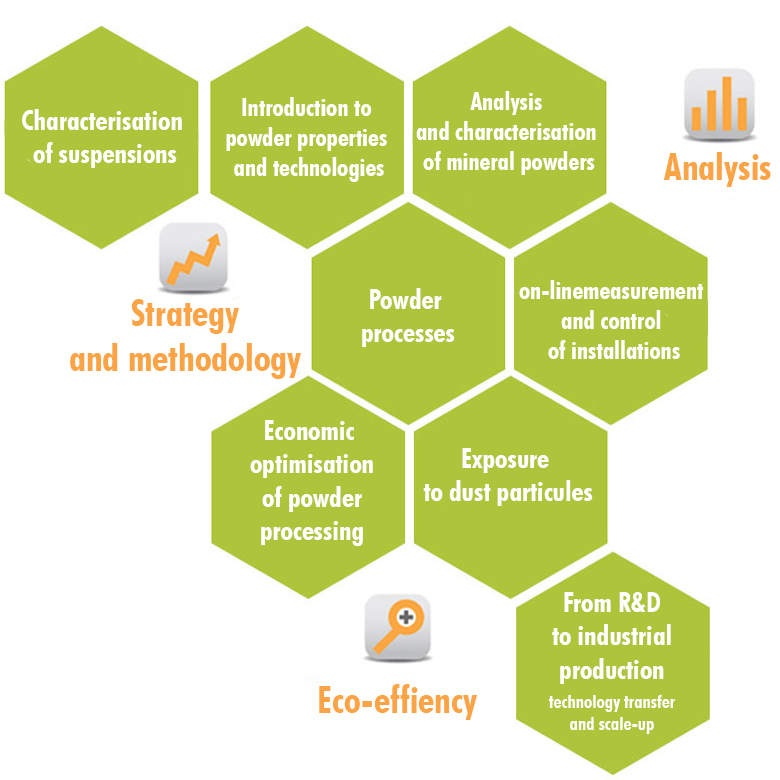 Characterisation of suspensions

Introduction to powder properties and technologies

Analysis and characterisation of mineral powders

Analysis

Strategy and methodology

Powder processes

on-linemeasurement and control of installations

Economic optimisation of powder processing

Exposure to dust particules

Eco-effiency

From R&D to industrial production
technology transfer and scale-up